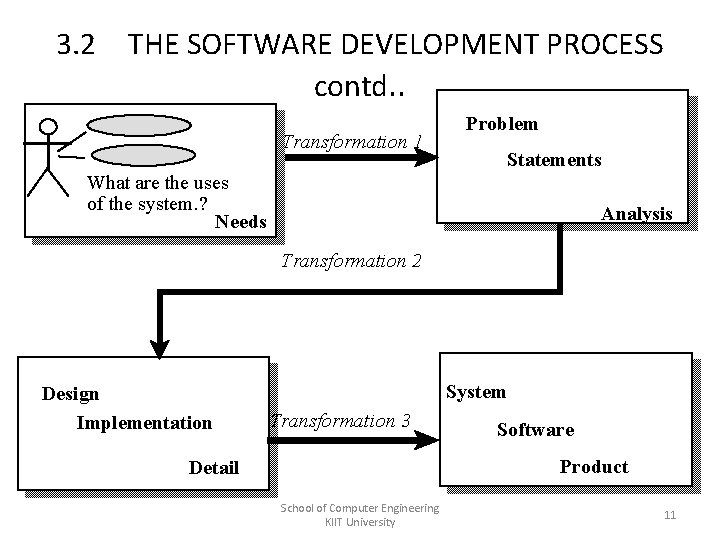 3.2 THE SOFTWARE DEVELOPMENT PROCESS contd..

What are the uses of the system.?

Needs

Transformation 1

Problem

Statements

Analysis

Transformation 2

Design

Implementation

Detail

Transformation 3

System

Software

Product

School of Computer Engineering
KIIT University

11